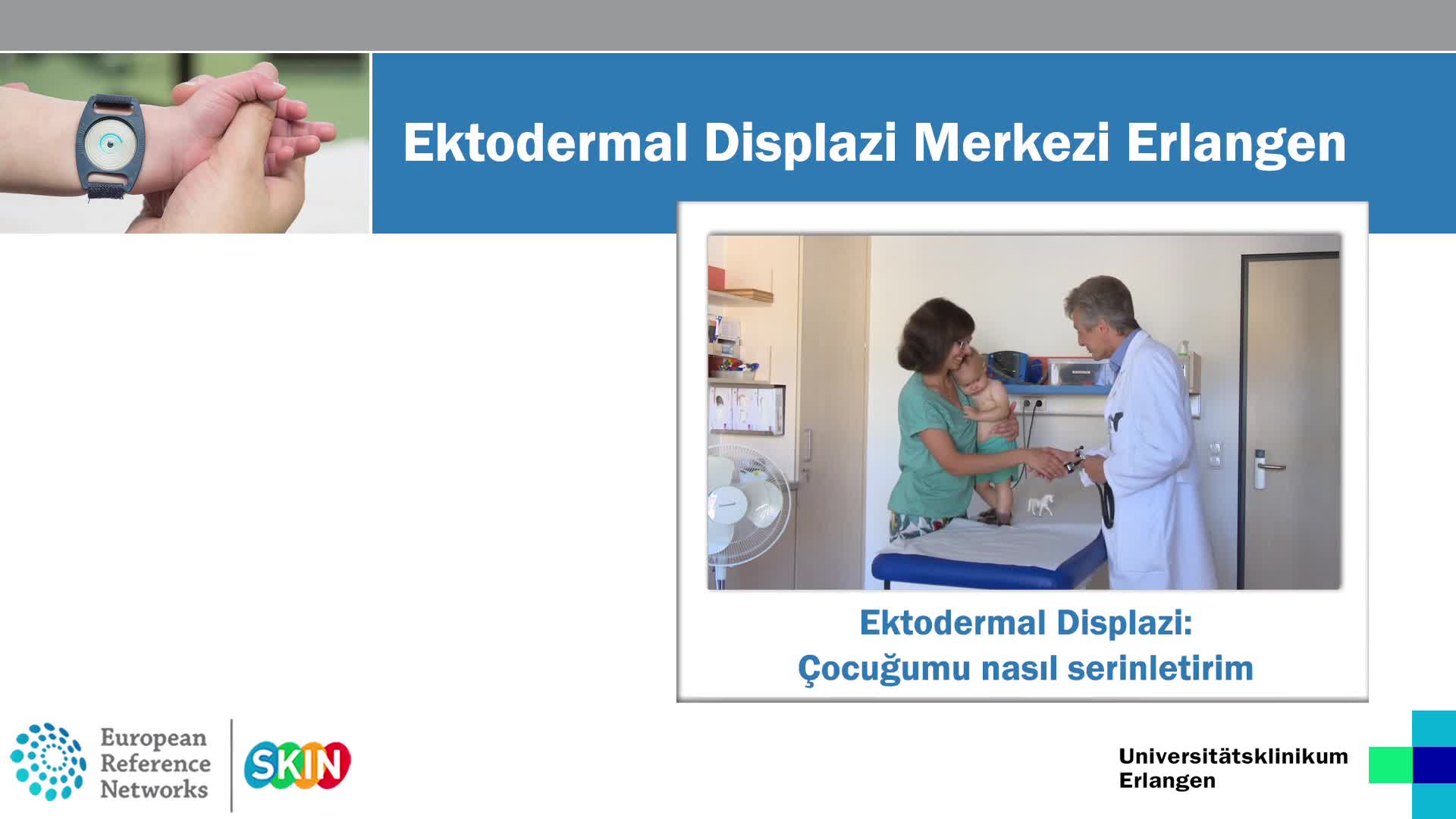 Ektodermal Displazi Merkezi Erlangen

Ektodermal Displazi:
Çocuğumu nasıl serinletirim

European Reference Networks

SKIN

Universitätsklinikum Erlangen